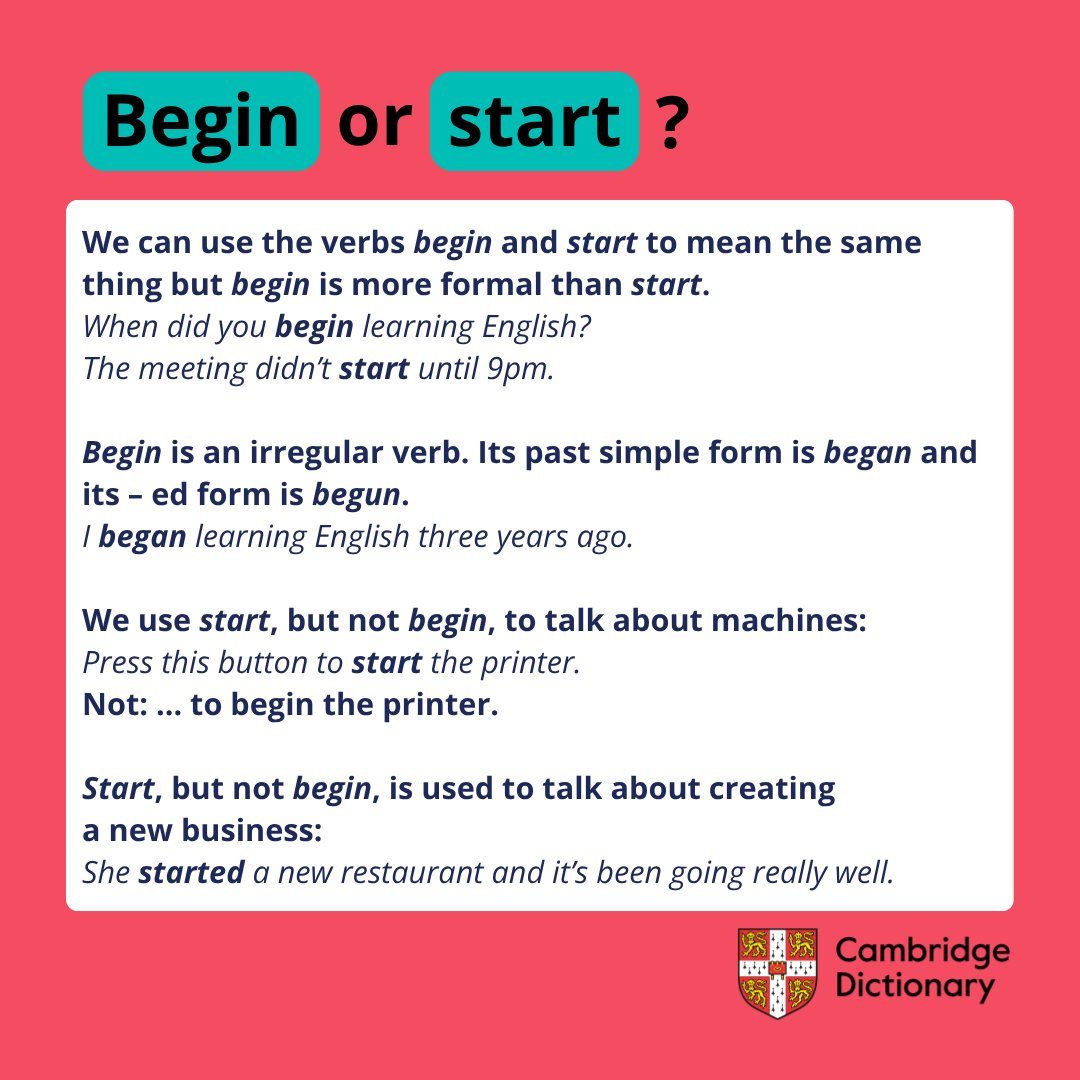 Begin or start ?

We can use the verbs begin and start to mean the same thing but begin is more formal than start.
When did you begin learning English?
The meeting didn't start until 9pm.

Begin is an irregular verb. Its past simple form is began and its – ed form is begun.
I began learning English three years ago.

We use start, but not begin, to talk about machines:
Press this button to start the printer.
Not: ... to begin the printer.

Start, but not begin, is used to talk about creating a new business:
She started a new restaurant and it's been going really well.

Cambridge Dictionary